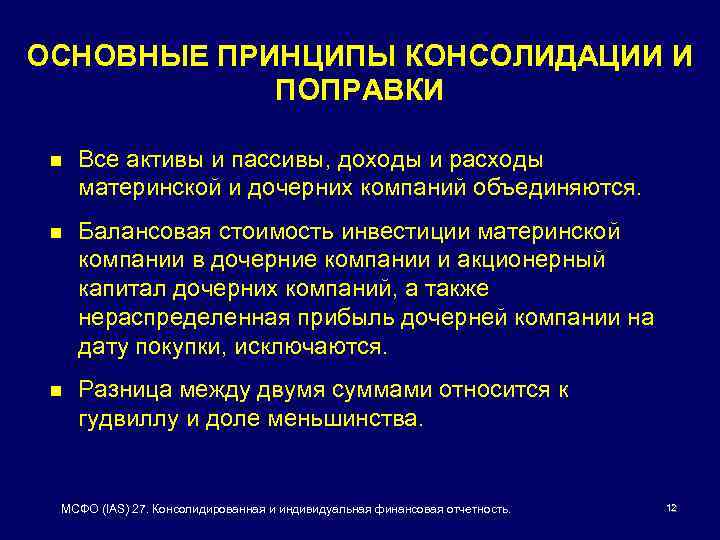 ОСНОВНЫЕ ПРИНЦИПЫ КОНСОЛИДАЦИИ И ПОПРАВКИ

■ Все активы и пассивы, доходы и расходы материнской и дочерних компаний объединяются.

■ Балансовая стоимость инвестиции материнской компании в дочерние компании и акционерный капитал дочерних компаний, а также нераспределенная прибыль дочерней компании на дату покупки, исключаются.

■ Разница между двумя суммами относится к гудвиллу и доле меньшинства.

МСФО (IAS) 27. Консолидированная и индивидуальная финансовая отчетность.

12